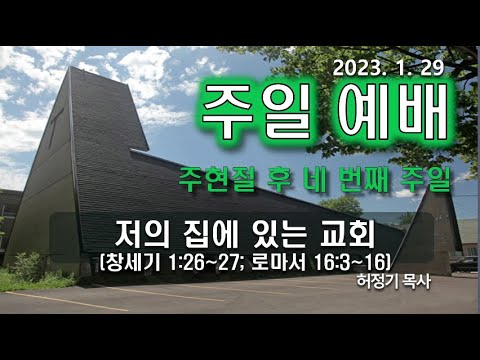 2023. 1. 29
주일 예배
주현절 후 네 번째 주일
저의 집에 있는 교회
(창세기 1:26~27; 로마서 16:3~16)
허정기 목사